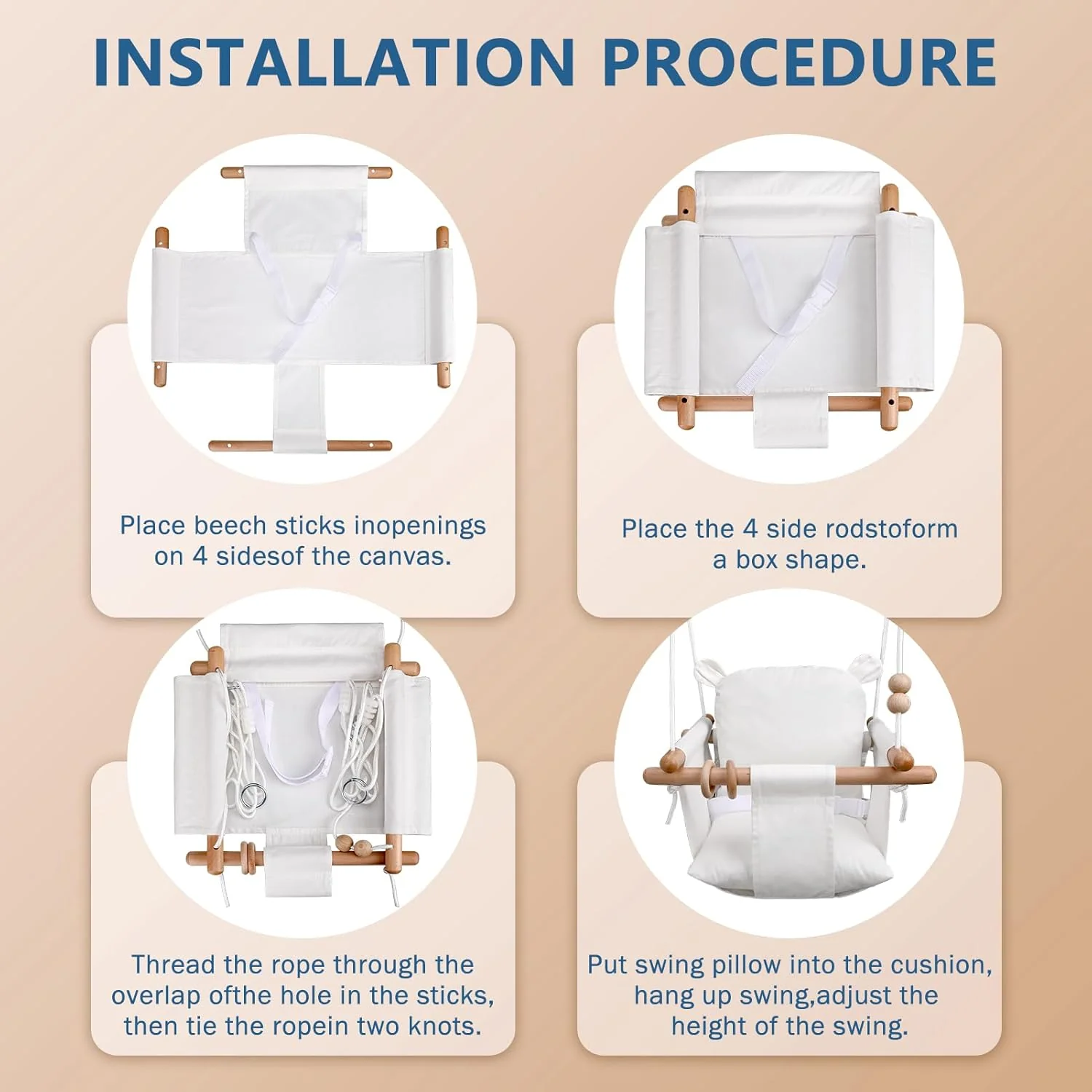 INSTALLATION PROCEDURE

Place beech sticks inopenings on 4 sidesof the canvas.

Place the 4 side rodstoform a box shape.

Thread the rope through the overlap ofthe hole in the sticks, then tie the ropein two knots.

Put swing pillow into the cushion, hang up swing,adjust the height of the swing.